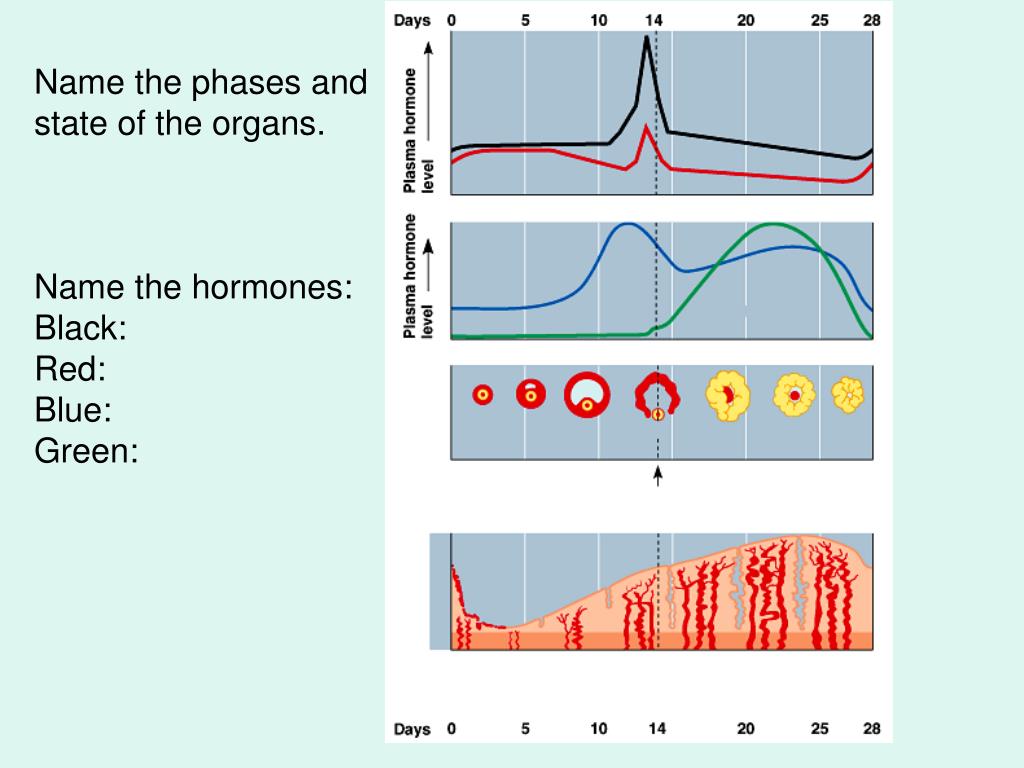 Name the phases and state of the organs.

Name the hormones:
Black:
Red:
Blue:
Green:

Days 0 5 10 14 20 25 28

Plasma hormone level

Plasma hormone level

Days 0 5 10 14 20 25 28